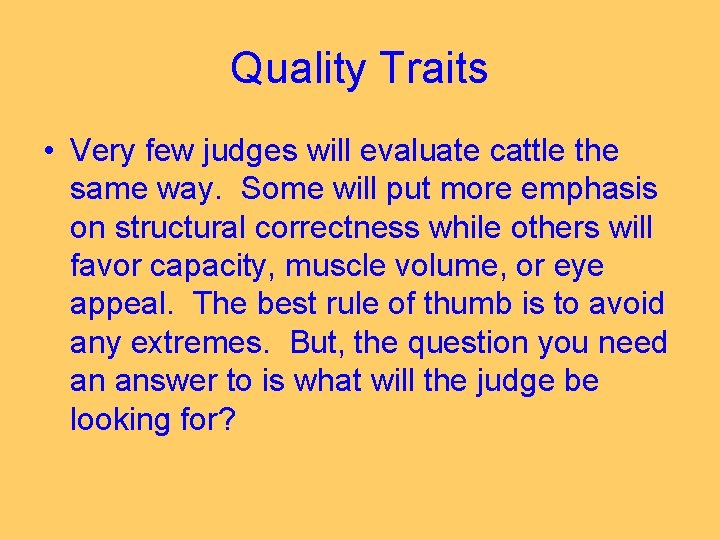 Quality Traits

• Very few judges will evaluate cattle the same way. Some will put more emphasis on structural correctness while others will favor capacity, muscle volume, or eye appeal. The best rule of thumb is to avoid any extremes. But, the question you need an answer to is what will the judge be looking for?